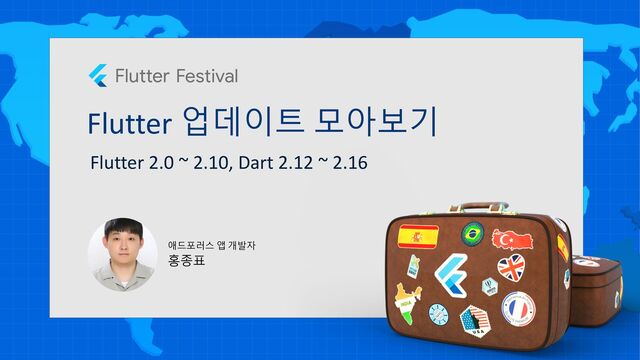 Flutter Festival

Flutter 업데이트 모아보기

Flutter 2.0 ~ 2.10, Dart 2.12 ~ 2.16

애드포러스 앱 개발자
홍종표

INDIA

USA